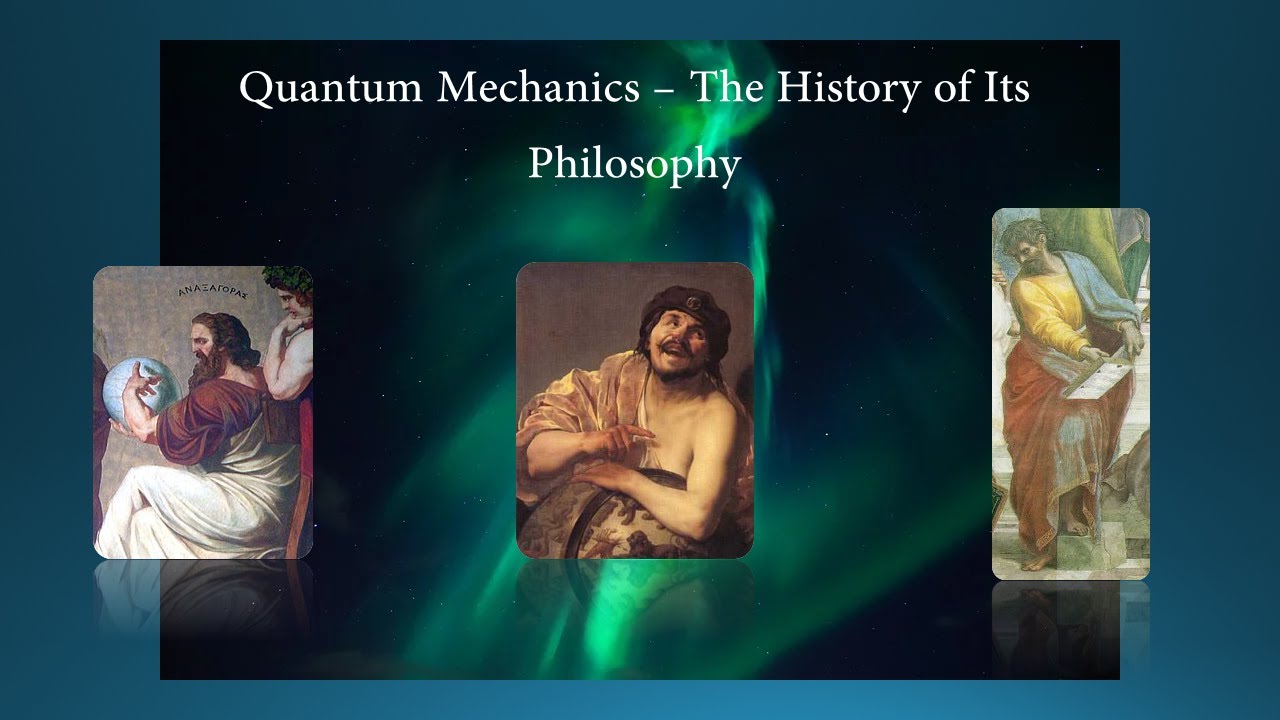 Quantum Mechanics – The History of Its Philosophy

ΑΝΑΞΑΓΟΡΑΣ